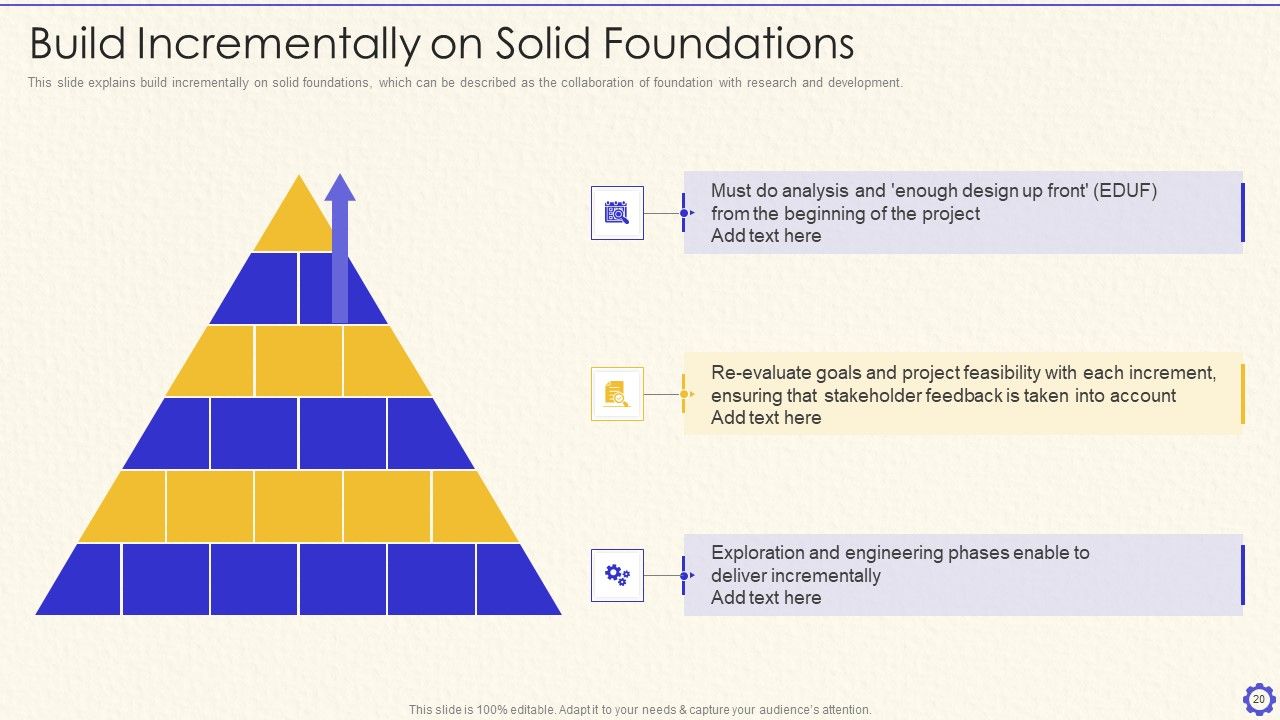 Build Incrementally on Solid Foundations

This slide explains build incrementally on solid foundations, which can be described as the collaboration of foundation with research and development.

Must do analysis and 'enough design up front' (EDUF) from the beginning of the project
Add text here

Re-evaluate goals and project feasibility with each increment, ensuring that stakeholder feedback is taken into account
Add text here

Exploration and engineering phases enable to deliver incrementally
Add text here

This slide is 100% editable. Adapt it to your needs & capture your audience's attention.

20